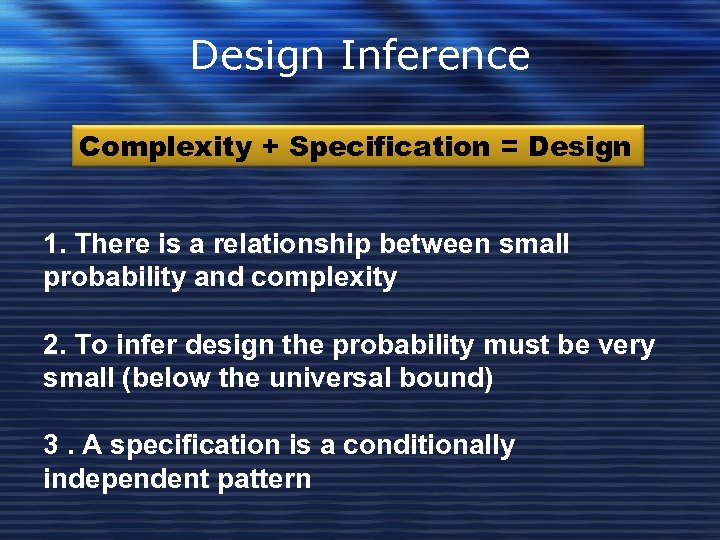 Design Inference

Complexity + Specification = Design

1. There is a relationship between small probability and complexity

2. To infer design the probability must be very small (below the universal bound)

3 . A specification is a conditionally independent pattern